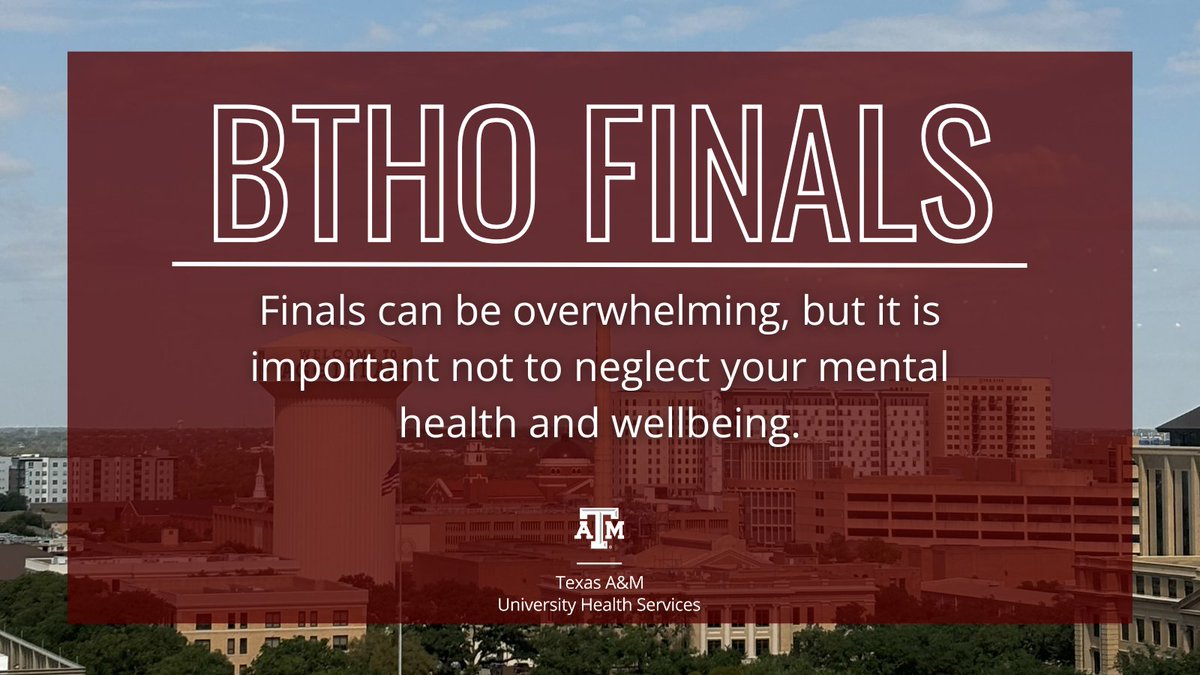 BTHO FINALS

Finals can be overwhelming, but it is important not to neglect your mental health and wellbeing.

ATM

Texas A&M
University Health Services